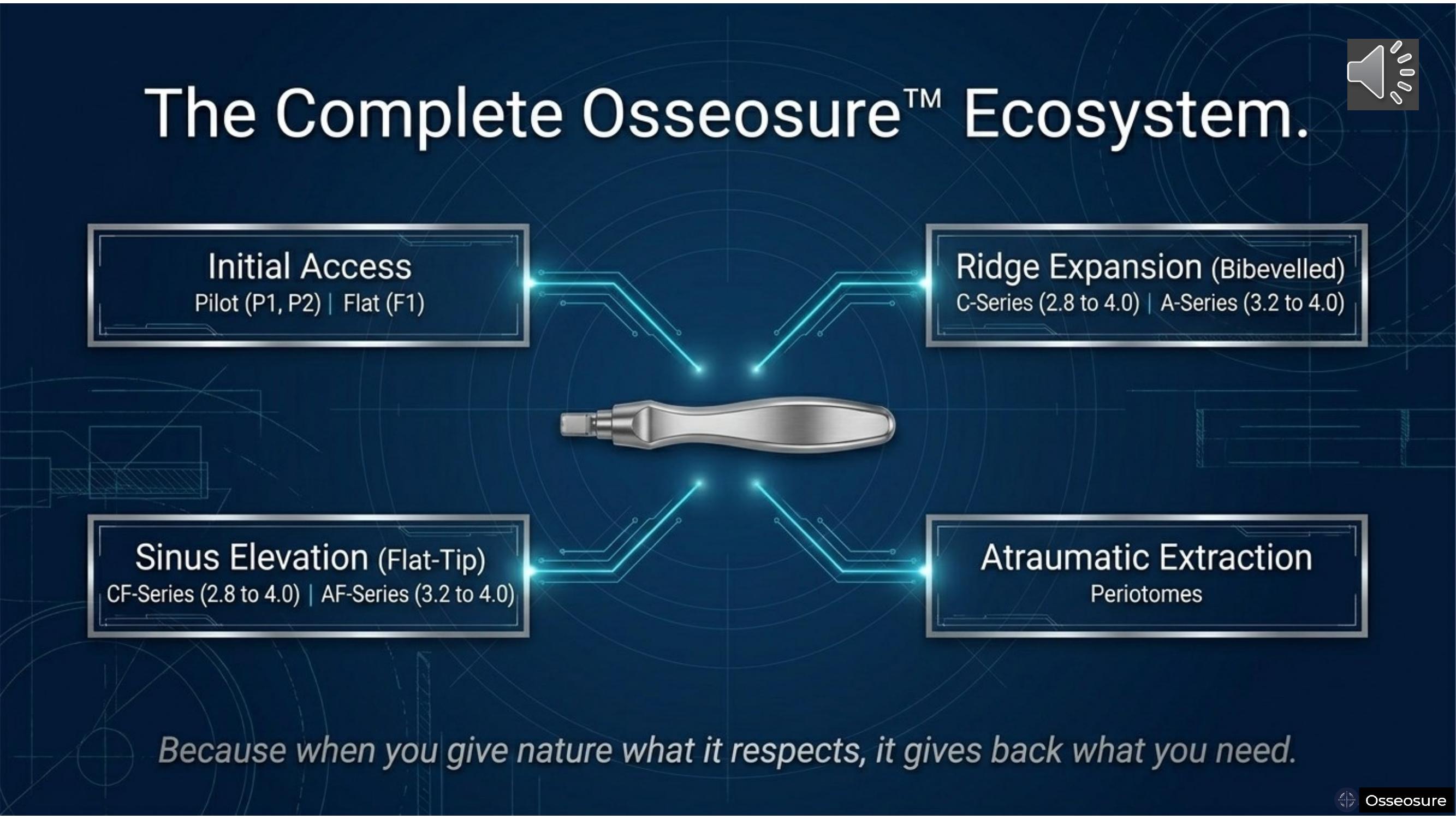 The Complete Osseosure™ Ecosystem.

Initial Access
Pilot (P1, P2) | Flat (F1)

Ridge Expansion (Bibevelled)
C-Series (2.8 to 4.0) | A-Series (3.2 to 4.0)

Sinus Elevation (Flat-Tip)
CF-Series (2.8 to 4.0) | AF-Series (3.2 to 4.0)

Atraumatic Extraction
Periotomes

Because when you give nature what it respects, it gives back what you need.

Osseosure